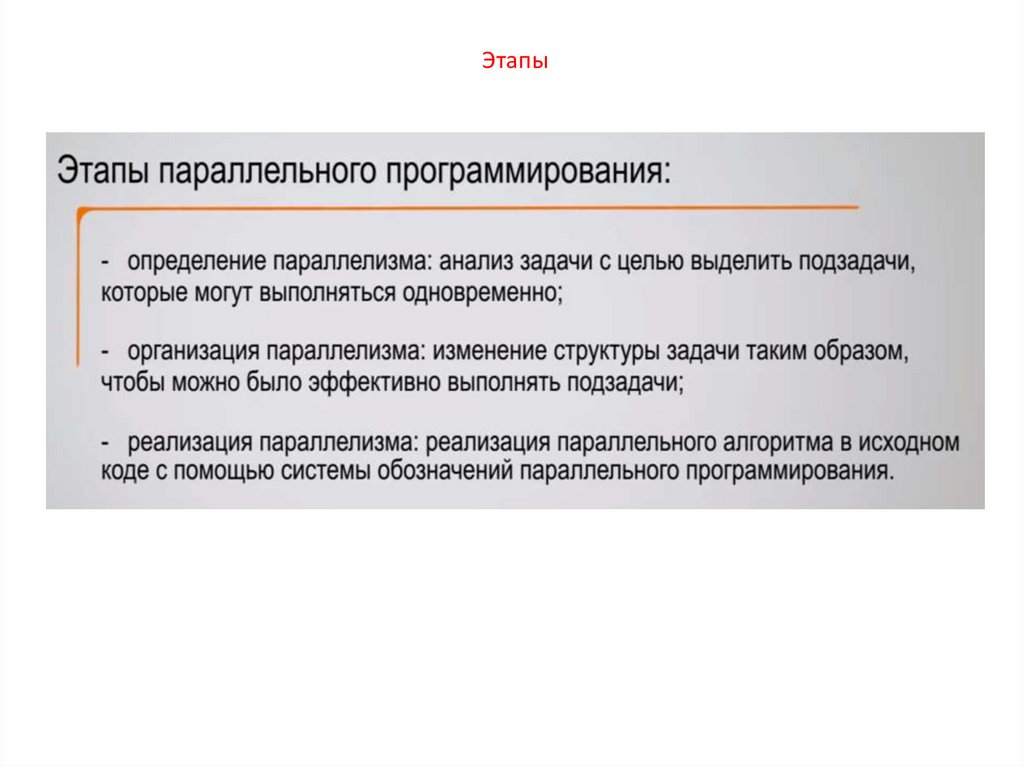 Этапы

Этапы параллельного программирования:

- определение параллелизма: анализ задачи с целью выделить подзадачи, которые могут выполняться одновременно;

- организация параллелизма: изменение структуры задачи таким образом, чтобы можно было эффективно выполнять подзадачи;

- реализация параллелизма: реализация параллельного алгоритма в исходном коде с помощью системы обозначений параллельного программирования.